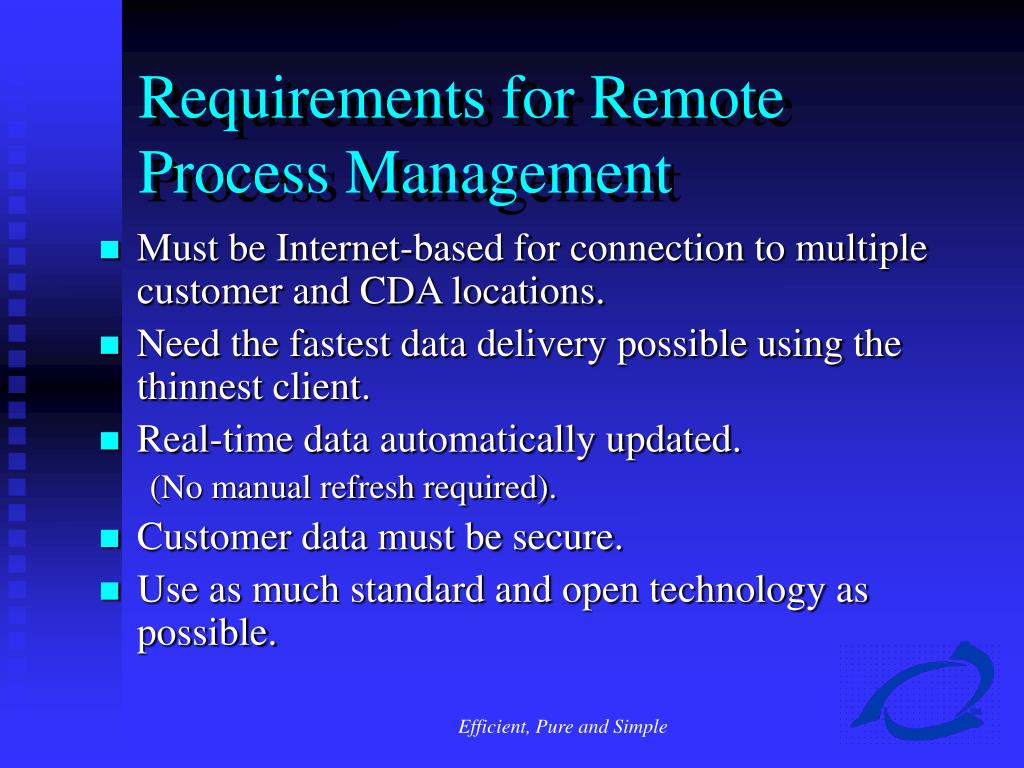 Requirements for Remote Process Management

- Must be Internet-based for connection to multiple customer and CDA locations.
- Need the fastest data delivery possible using the thinnest client.
- Real-time data automatically updated.
  (No manual refresh required).
- Customer data must be secure.
- Use as much standard and open technology as possible.

Efficient, Pure and Simple